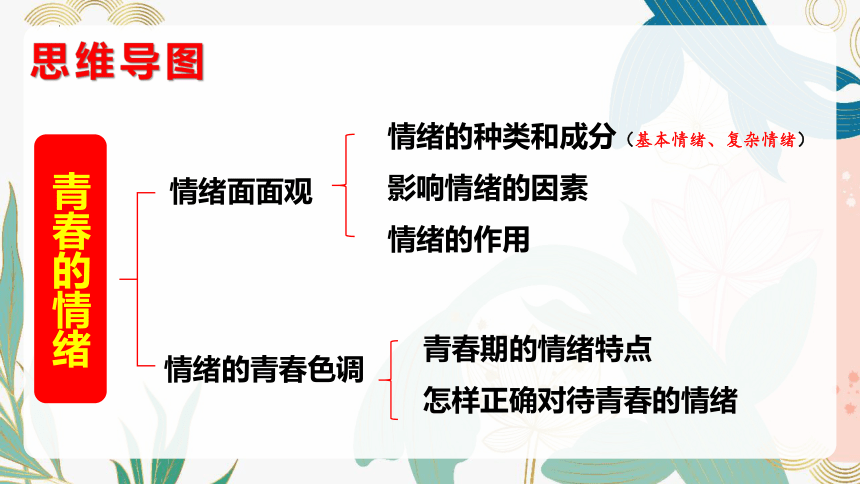 思维导图

青春的情绪

情绪面面观

情绪的种类和成分（基本情绪、复杂情绪）

影响情绪的因素

情绪的作用

情绪的青春色调

青春期的情绪特点

怎样正确对待青春的情绪